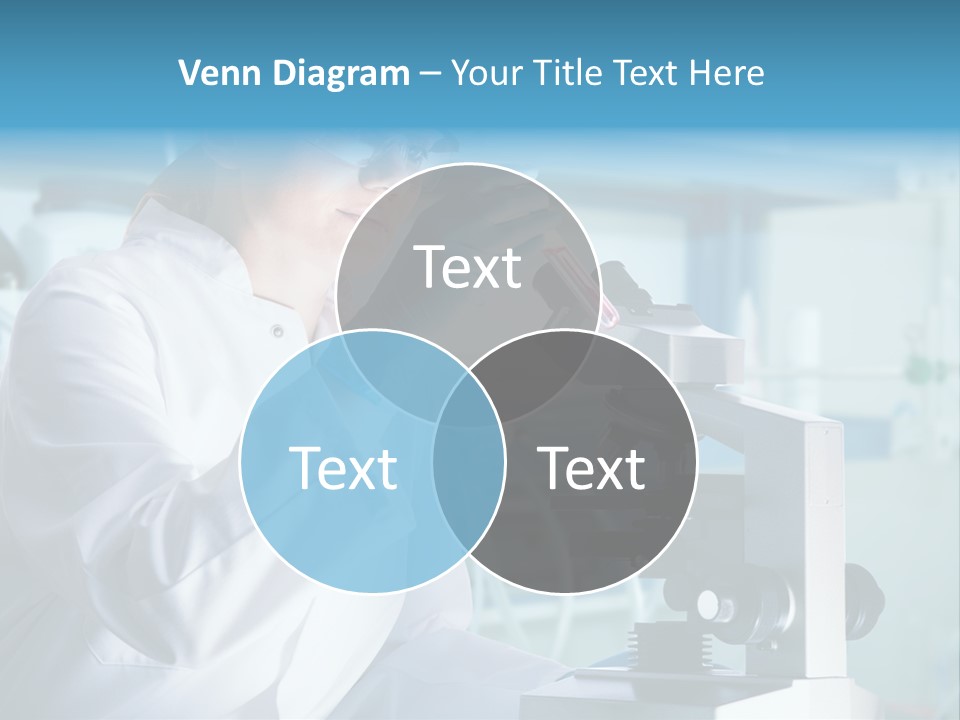 Venn Diagram – Your Title Text Here

Text

Text

Text